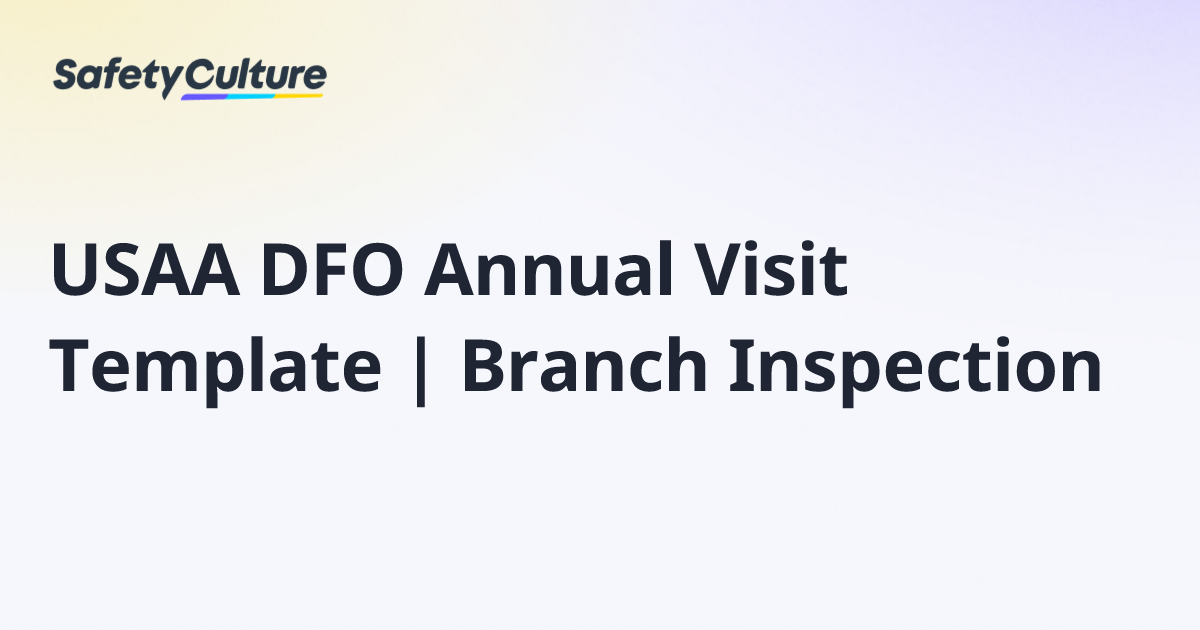 SafetyCulture

USAA DFO Annual Visit Template | Branch Inspection